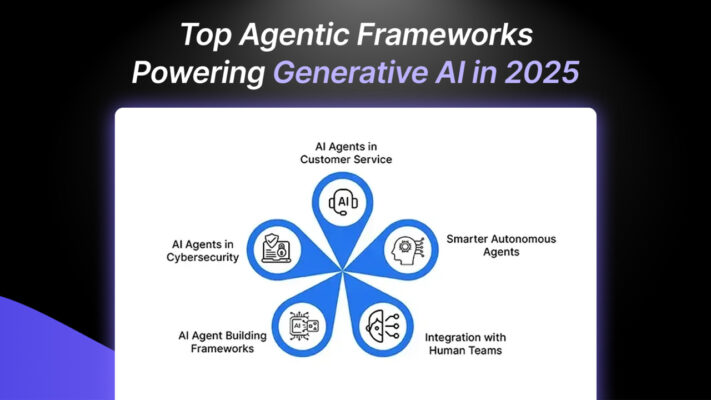 Top Agentic Frameworks Powering Generative AI in 2025

AI Agents in Customer Service

AI

Smarter Autonomous Agents

Integration with Human Teams

AI Agent Building Frameworks

AI

AI Agents in Cybersecurity